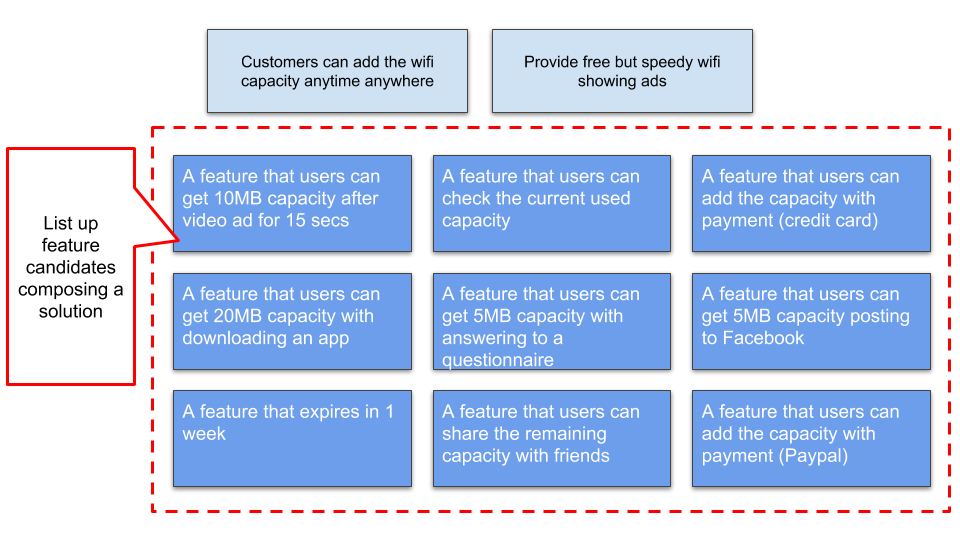 Customers can add the wifi capacity anytime anywhere

Provide free but speedy wifi showing ads

List up feature candidates composing a solution

A feature that users can get 10MB capacity after video ad for 15 secs

A feature that users can check the current used capacity

A feature that users can add the capacity with payment (credit card)

A feature that users can get 20MB capacity with downloading an app

A feature that users can get 5MB capacity with answering to a questionnaire

A feature that users can get 5MB capacity posting to Facebook

A feature that expires in 1 week

A feature that users can share the remaining capacity with friends

A feature that users can add the capacity with payment (Paypal)